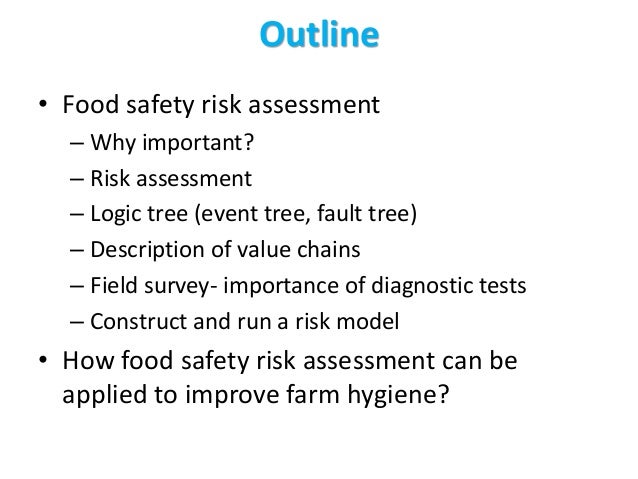 Outline

• Food safety risk assessment
– Why important?
– Risk assessment
– Logic tree (event tree, fault tree)
– Description of value chains
– Field survey- importance of diagnostic tests
– Construct and run a risk model
• How food safety risk assessment can be applied to improve farm hygiene?